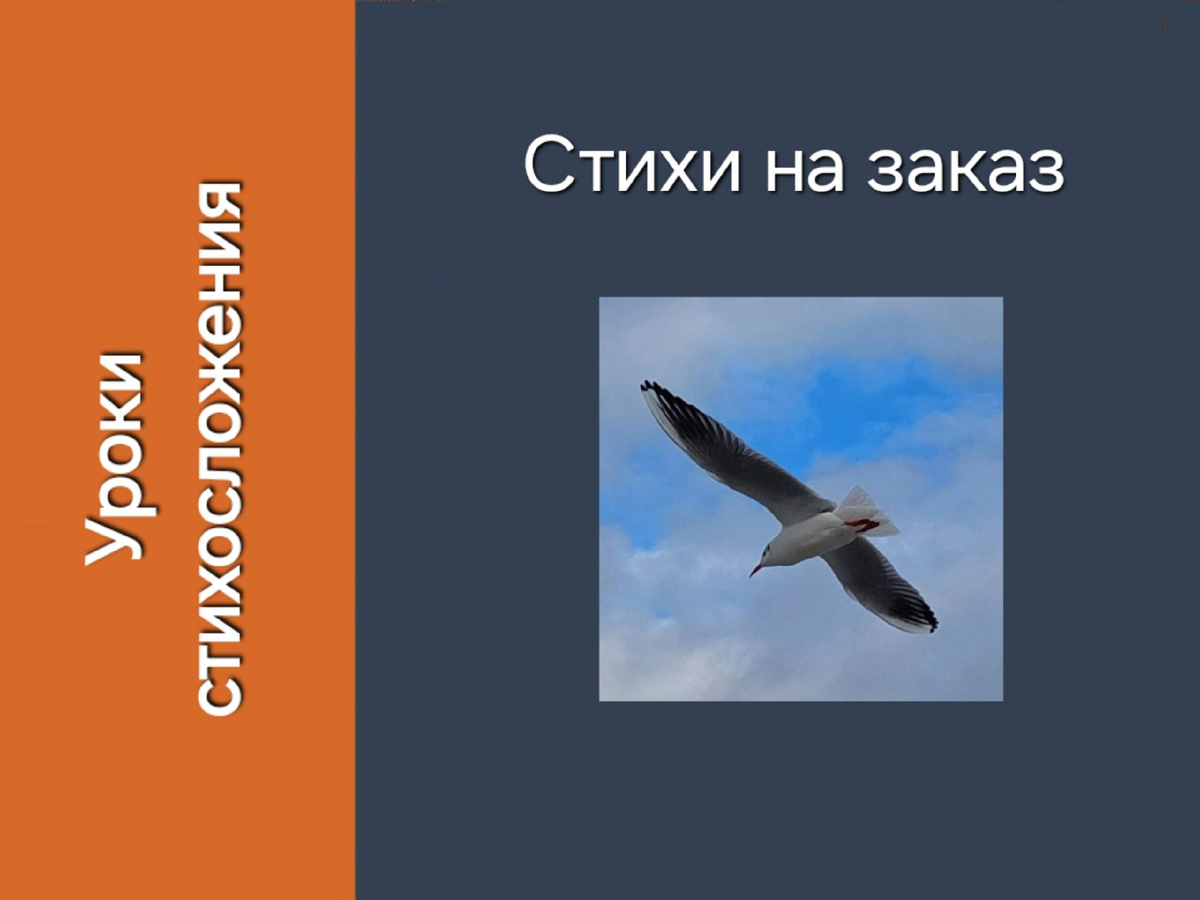 Уроки стихосложения

Стихи на заказ